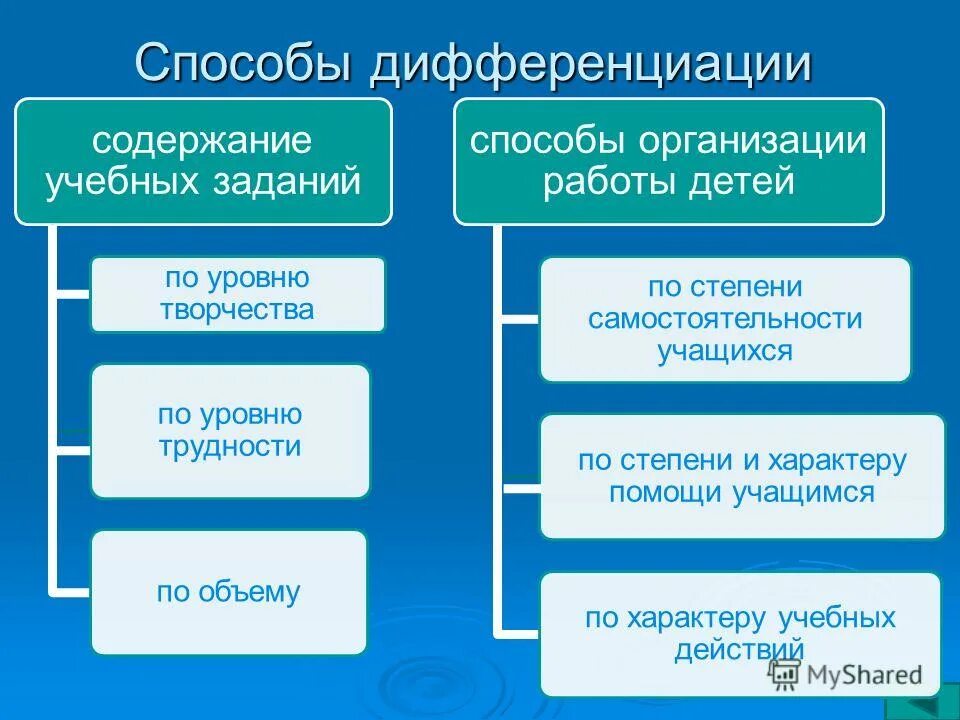 Способы дифференциации

содержание учебных заданий

по уровню творчества

по уровню трудности

по объему

способы организации работы детей

по степени самостоятельности учащихся

по степени и характеру помощи учащимся

по характеру учебных действий

MyShared